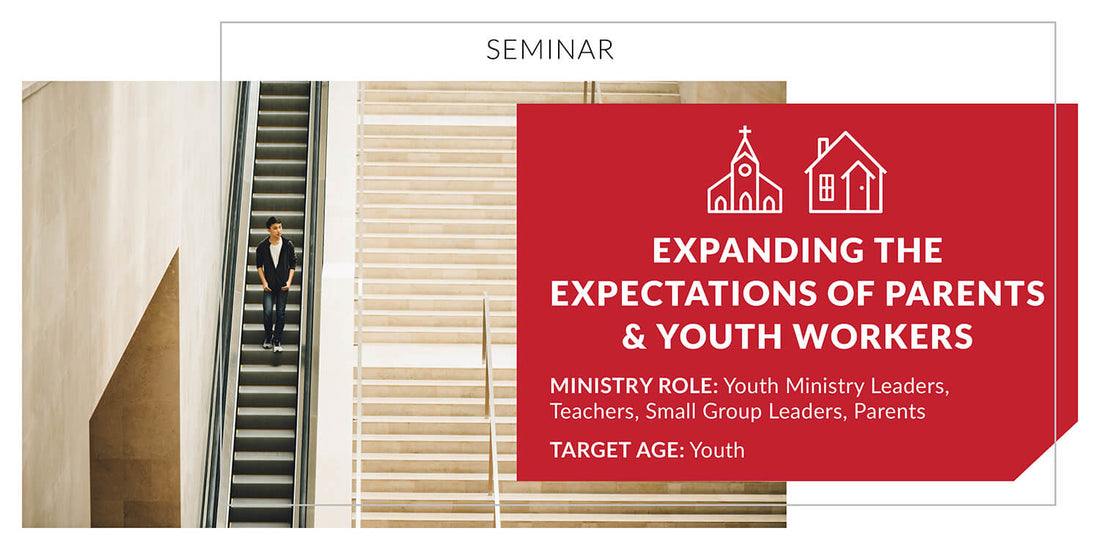 SEMINAR

EXPANDING THE EXPECTATIONS OF PARENTS & YOUTH WORKERS

MINISTRY ROLE: Youth Ministry Leaders, Teachers, Small Group Leaders, Parents

TARGET AGE: Youth